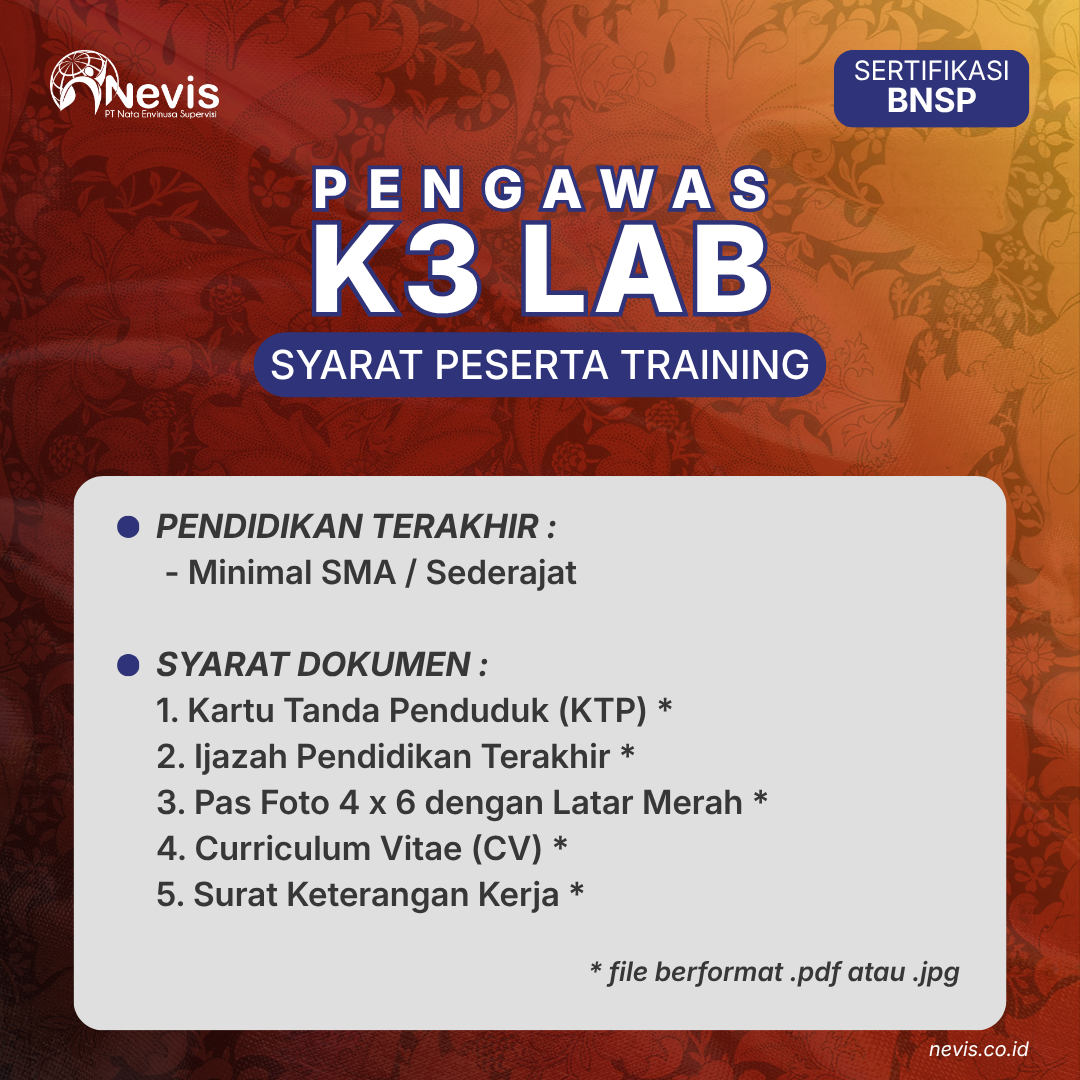 Nevis
PT Nata Envinusa Supervisi

SERTIFIKASI
BNSP

PENGAWAS
K3 LAB

SYARAT PESERTA TRAINING

PENDIDIKAN TERAKHIR :
- Minimal SMA / Sederajat

SYARAT DOKUMEN :
1. Kartu Tanda Penduduk (KTP) *
2. Ijazah Pendidikan Terakhir *
3. Pas Foto 4 x 6 dengan Latar Merah *
4. Curriculum Vitae (CV) *
5. Surat Keterangan Kerja *

* file berformat .pdf atau .jpg

nevis.co.id